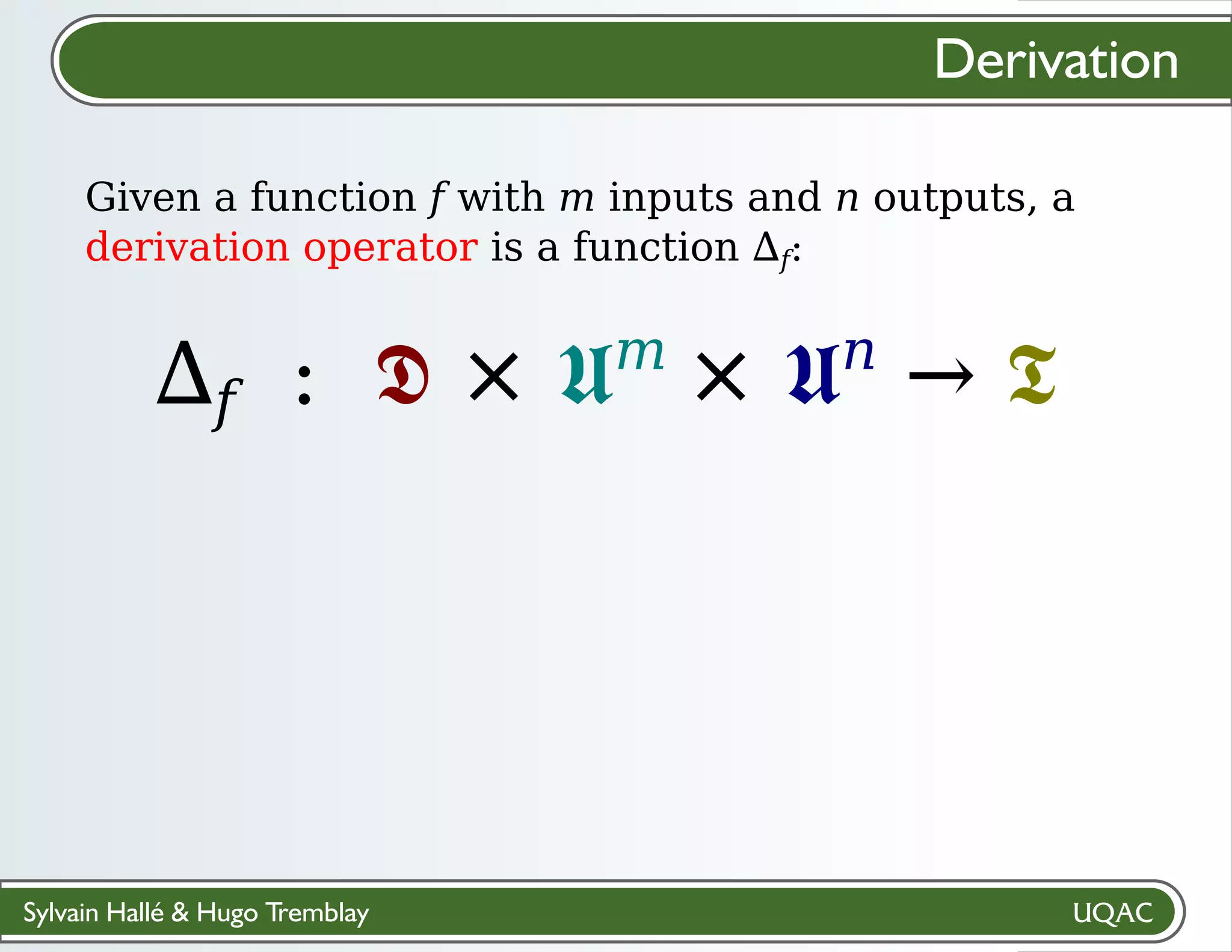 Derivation

Given a function $f$ with $m$ inputs and $n$ outputs, a derivation operator is a function $\Delta_f$:

$\Delta_f : \mathfrak{D} \times \mathfrak{U}^m \times \mathfrak{U}^n \rightarrow \mathfrak{T}$

Sylvain Hallé & Hugo Tremblay

UQAC